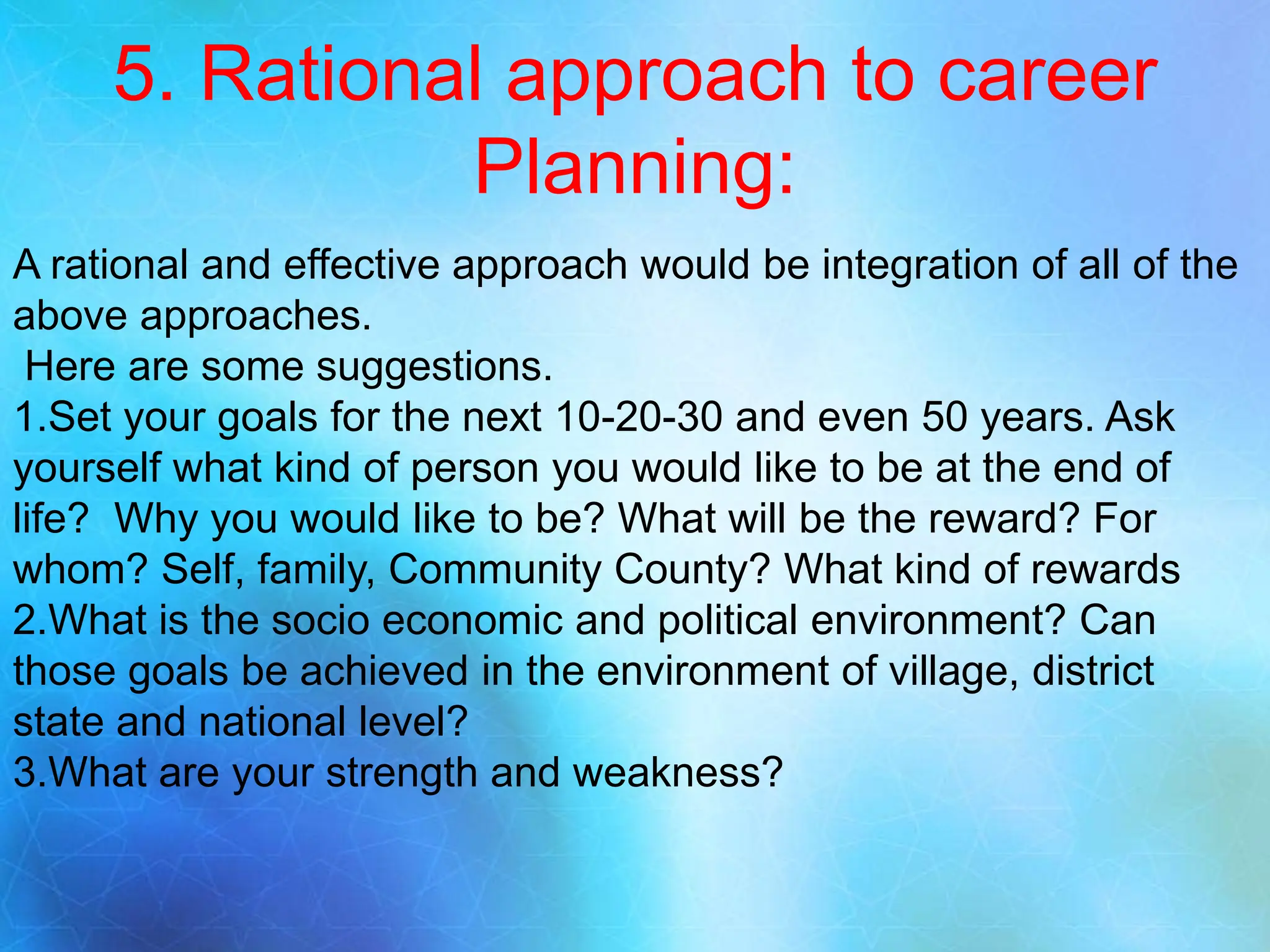 5. Rational approach to career Planning:

A rational and effective approach would be integration of all of the above approaches.
Here are some suggestions.
1.Set your goals for the next 10-20-30 and even 50 years. Ask yourself what kind of person you would like to be at the end of life? Why you would like to be? What will be the reward? For whom? Self, family, Community County? What kind of rewards
2.What is the socio economic and political environment? Can those goals be achieved in the environment of village, district state and national level?
3.What are your strength and weakness?